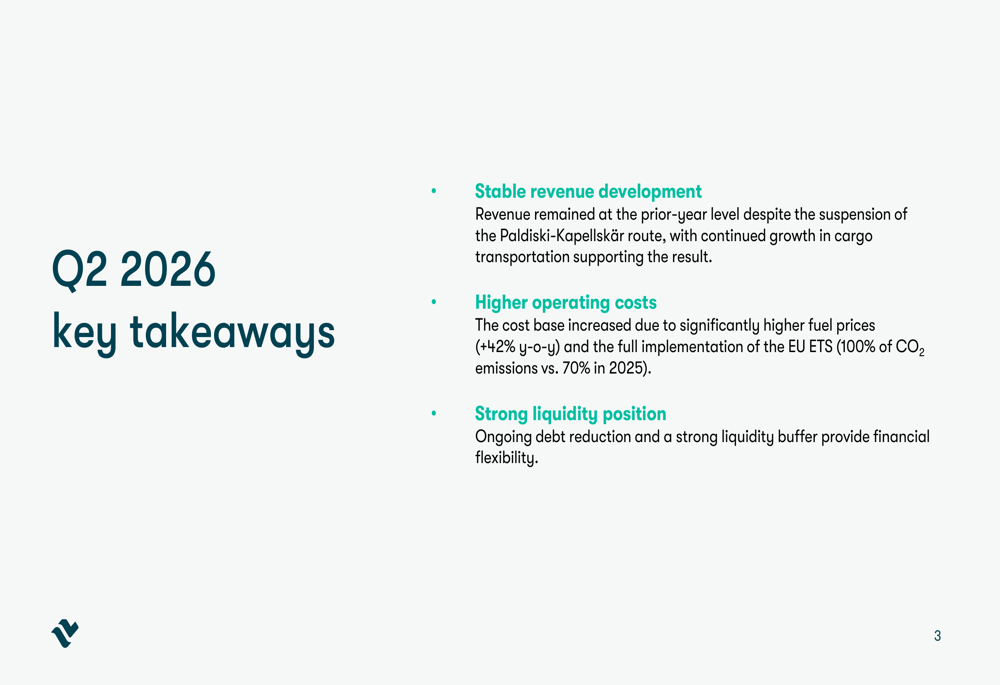 Q2 2026
key takeaways

• Stable revenue development
Revenue remained at the prior-year level despite the suspension of the Paldiski-Kapellskär route, with continued growth in cargo transportation supporting the result.

• Higher operating costs
The cost base increased due to significantly higher fuel prices (+42% y-o-y) and the full implementation of the EU ETS (100% of $CO_2$ emissions vs. 70% in 2025).

• Strong liquidity position
Ongoing debt reduction and a strong liquidity buffer provide financial flexibility.

3